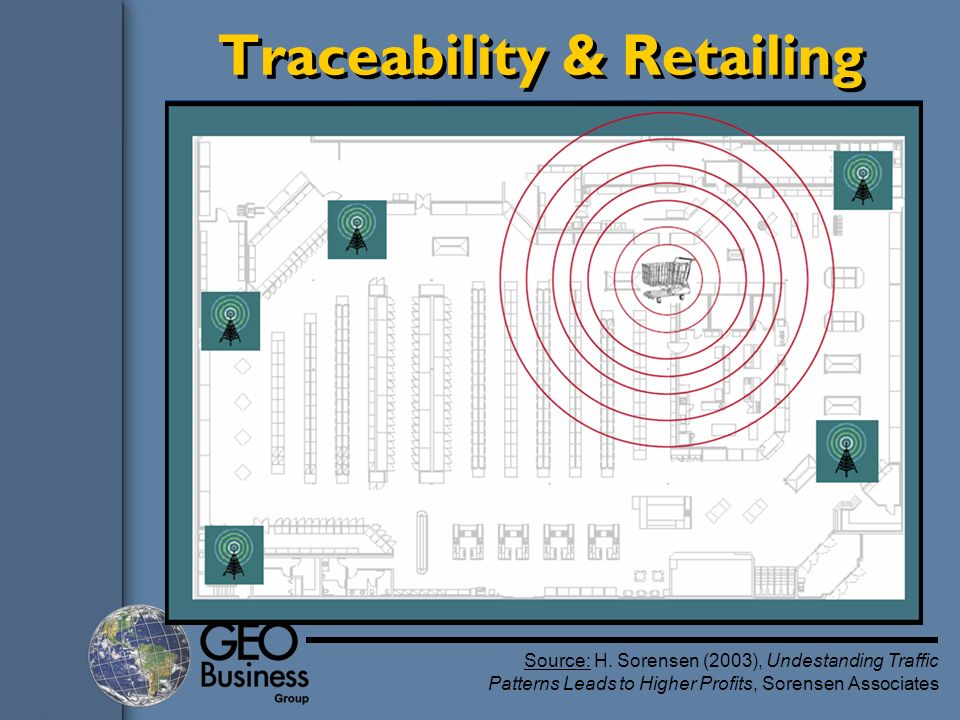 Traceability & Retailing

GEO Business Group

Source: H. Sorensen (2003), Undestanding Traffic Patterns Leads to Higher Profits, Sorensen Associates